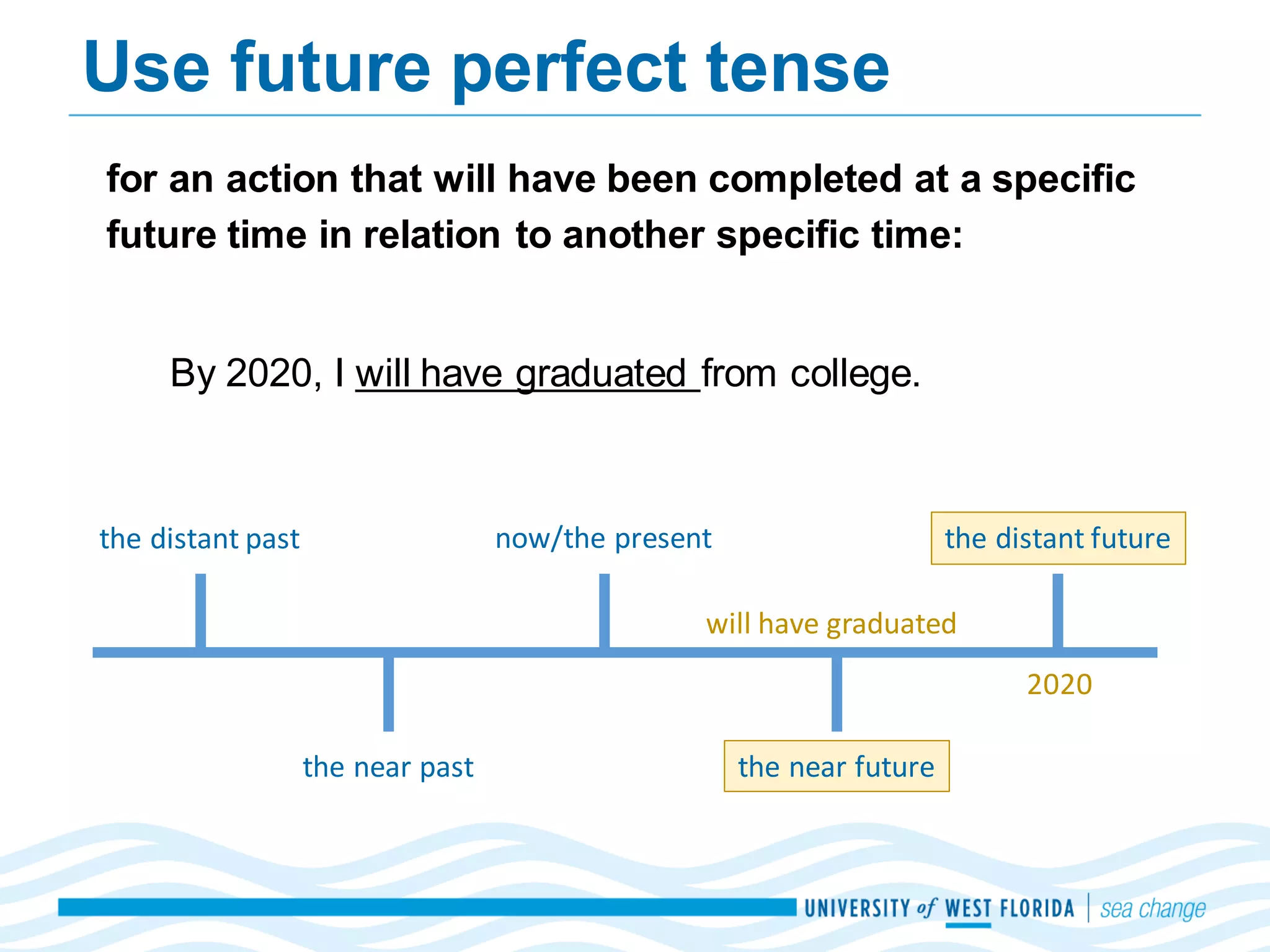 Use future perfect tense

for an action that will have been completed at a specific future time in relation to another specific time:

By 2020, I will have graduated from college.

the distant past

now/the present

the distant future

will have graduated

2020

the near past

the near future

UNIVERSITY of WEST FLORIDA | sea change